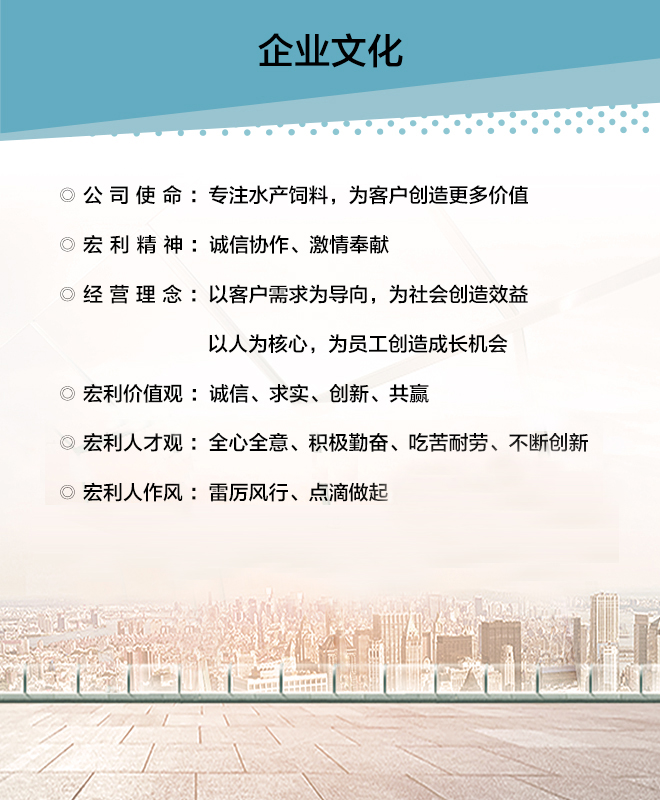 企业文化

◎ 公司使命：专注水产饲料，为客户创造更多价值

◎ 宏利精神：诚信协作、激情奉献

◎ 经营理念：以客户需求为导向，为社会创造效益

以人为核心，为员工创造成长机会

◎ 宏利价值观：诚信、求实、创新、共赢

◎ 宏利人才观：全心全意、积极勤奋、吃苦耐劳、不断创新

◎ 宏利人作风：雷厉风行、点滴做起